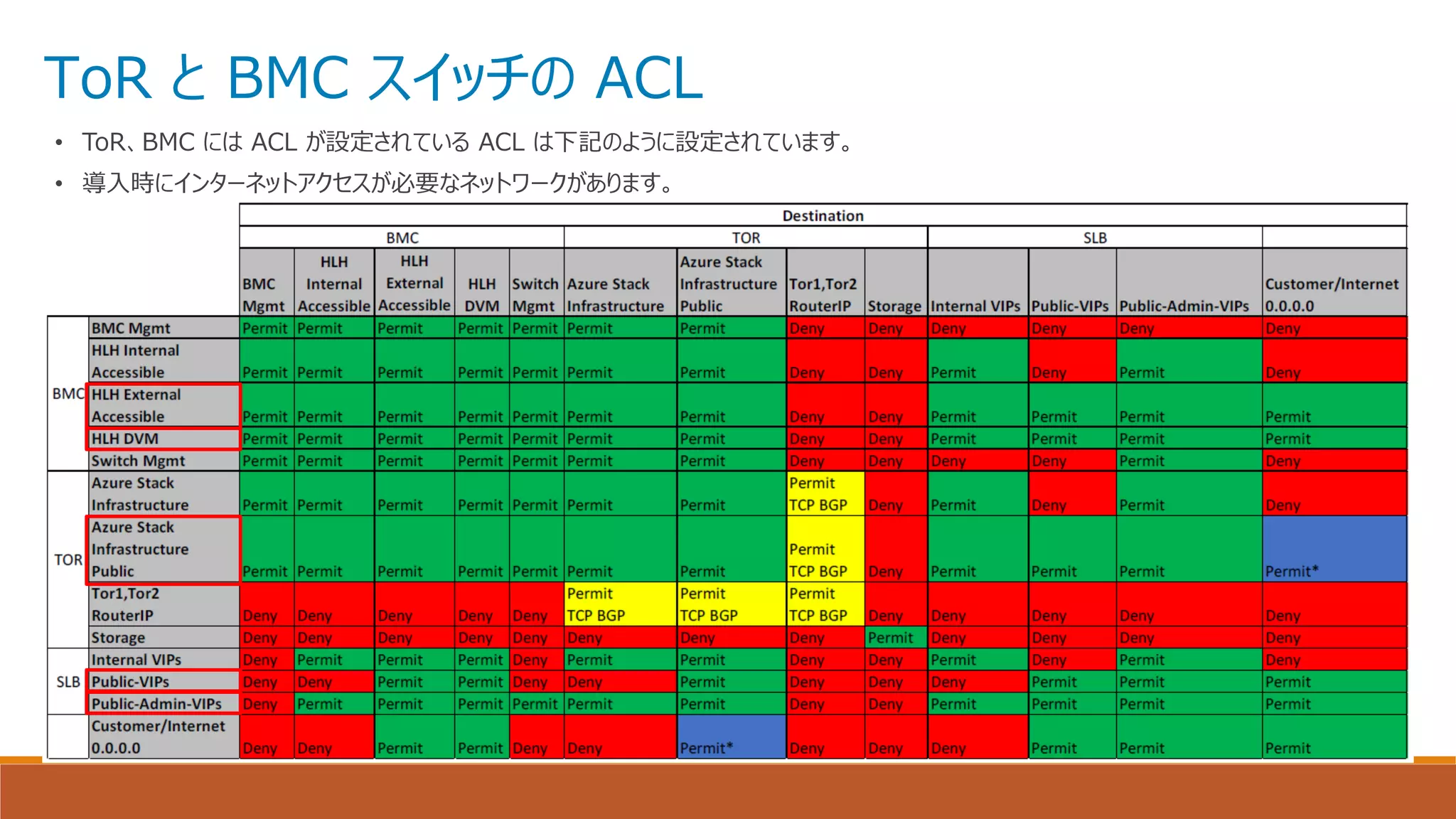 ToR と BMC スイッチの ACL

• ToR、BMC には ACL が設定されている ACL は下記のように設定されています。
• 導入時にインターネットアクセスが必要なネットワークがあります。

| | | Destination | | | | | | | | | | | | |
|---|---|---|---|---|---|---|---|---|---|---|---|---|---|---|
| | | BMC | | | | | TOR | | | | SLB | | | |
| | | BMC Mgmt | HLH Internal Accessible | HLH External Accessible | HLH DVM | Switch Mgmt | Azure Stack Infrastructure | Azure Stack Infrastructure Public | Tor1,Tor2 RouterIP | Storage | Internal VIPs | Public-VIPs | Public-Admin-VIPs | Customer/Internet 0.0.0.0 |
| BMC | BMC Mgmt | Permit | Permit | Permit | Permit | Permit | Permit | Permit | Deny | Deny | Deny | Deny | Deny | Deny |
| | HLH Internal Accessible | Permit | Permit | Permit | Permit | Permit | Permit | Permit | Deny | Deny | Permit | Deny | Permit | Deny |
| | HLH External Accessible | Permit | Permit | Permit | Permit | Permit | Permit | Permit | Deny | Deny | Permit | Permit | Permit | Permit |
| | HLH DVM | Permit | Permit | Permit | Permit | Permit | Permit | Permit | Deny | Deny | Permit | Permit | Permit | Permit |
| | Switch Mgmt | Permit | Permit | Permit | Permit | Permit | Permit | Permit | Deny | Deny | Deny | Deny | Permit | Deny |
| TOR | Azure Stack Infrastructure | Permit | Permit | Permit | Permit | Permit | Permit | Permit | Permit TCP BGP | Deny | Permit | Deny | Permit | Deny |
| | Azure Stack Infrastructure Public | Permit | Permit | Permit | Permit | Permit | Permit | Permit | Permit TCP BGP | Deny | Permit | Permit | Permit | Permit* |
| | Tor1,Tor2 RouterIP | Deny | Deny | Deny | Deny | Deny | Permit TCP BGP | Permit TCP BGP | Permit TCP BGP | Deny | Deny | Deny | Deny | Deny |
| | Storage | Deny | Deny | Deny | Deny | Deny | Deny | Deny | Deny | Permit | Deny | Deny | Deny | Deny |
| SLB | Internal VIPs | Deny | Permit | Permit | Permit | Deny | Permit | Permit | Deny | Deny | Permit | Deny | Permit | Deny |
| | Public-VIPs | Deny | Deny | Permit | Permit | Deny | Deny | Permit | Deny | Deny | Deny | Permit | Permit | Permit |
| | Public-Admin-VIPs | Deny | Permit | Permit | Permit | Permit | Permit | Permit | Deny | Deny | Permit | Permit | Permit | Permit |
| | Customer/Internet 0.0.0.0 | Deny | Deny | Permit | Permit | Deny | Deny | Permit* | Deny | Deny | Deny | Permit | Permit | Permit |